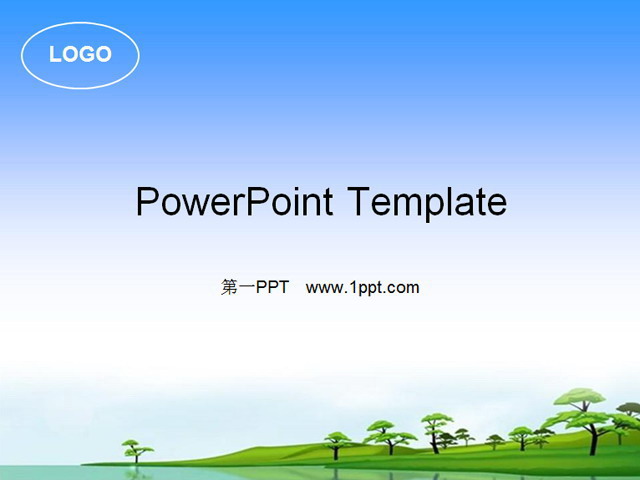 LOGO

PowerPoint Template

第一PPT www.1ppt.com